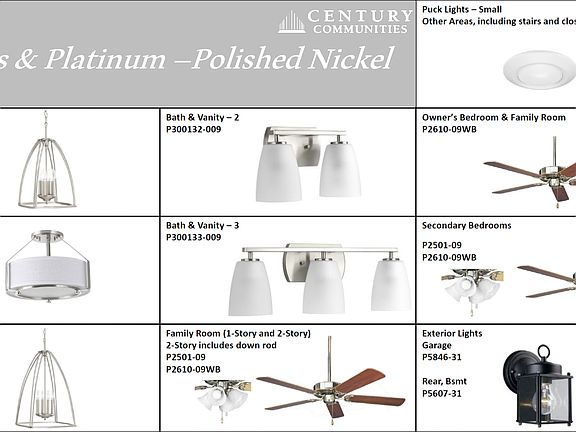 CENTURY COMMUNITIES

s & Platinum –Polished Nickel

Puck Lights – Small
Other Areas, including stairs and clos

Bath & Vanity – 2
P300132-009

Owner's Bedroom & Family Room
P2610-09WB

Bath & Vanity – 3
P300133-009

Secondary Bedrooms

P2501-09
P2610-09WB

Family Room (1-Story and 2-Story)
2-Story includes down rod
P2501-09
P2610-09WB

Exterior Lights
Garage
P5846-31

Rear, Bsmt
P5607-31